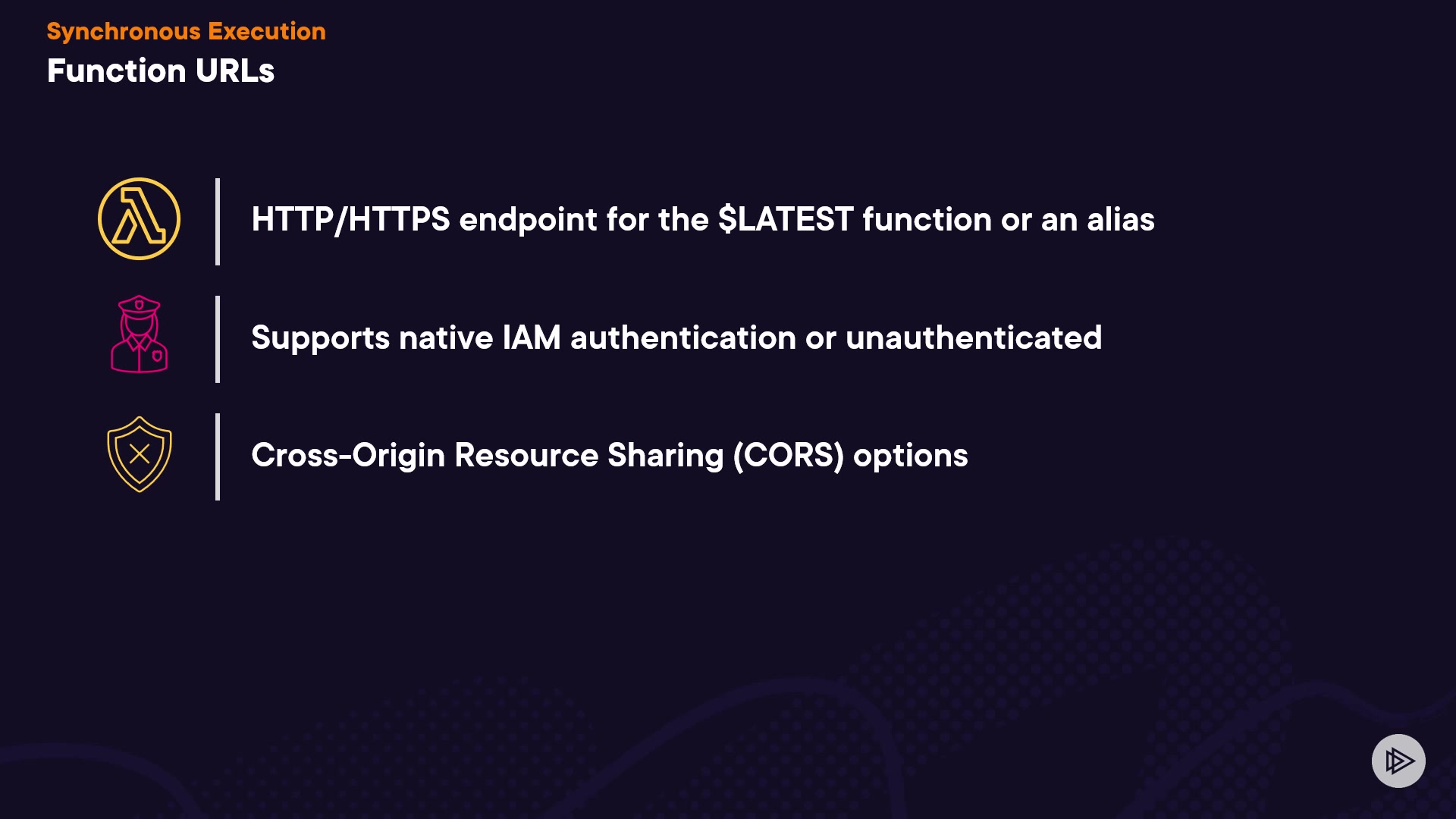 Synchronous Execution
Function URLs

HTTP/HTTPS endpoint for the \$LATEST function or an alias

Supports native IAM authentication or unauthenticated

Cross-Origin Resource Sharing (CORS) options